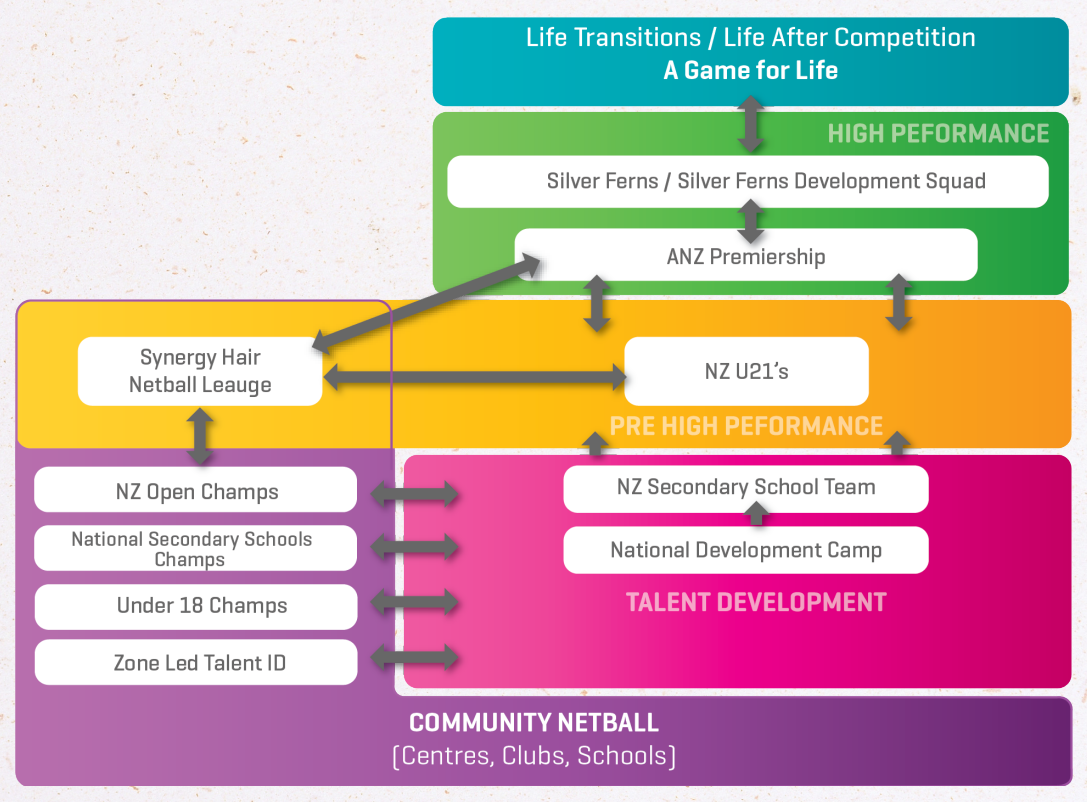 Life Transitions / Life After Competition
A Game for Life

HIGH PEFORMANCE

Silver Ferns / Silver Ferns Development Squad

ANZ Premiership

Synergy Hair Netball Leauge

NZ U21's

PRE HIGH PEFORMANCE

NZ Open Champs

National Secondary Schools Champs

Under 18 Champs

Zone Led Talent ID

NZ Secondary School Team

National Development Camp

TALENT DEVELOPMENT

COMMUNITY NETBALL
(Centres, Clubs, Schools)